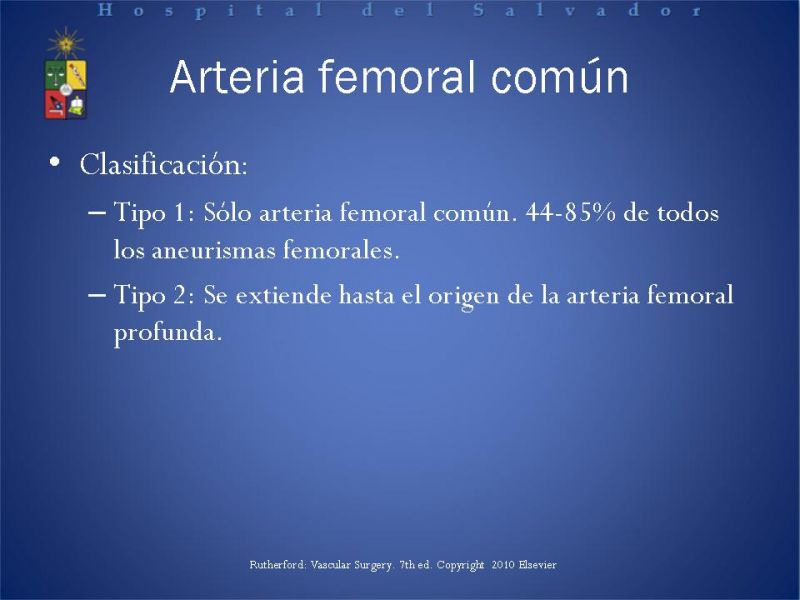 Hospital del Salvador

Arteria femoral común

• Clasificación:
– Tipo 1: Sólo arteria femoral común. 44-85% de todos los aneurismas femorales.
– Tipo 2: Se extiende hasta el origen de la arteria femoral profunda.

Rutherford: Vascular Surgery. 7th ed. Copyright 2010 Elsevier